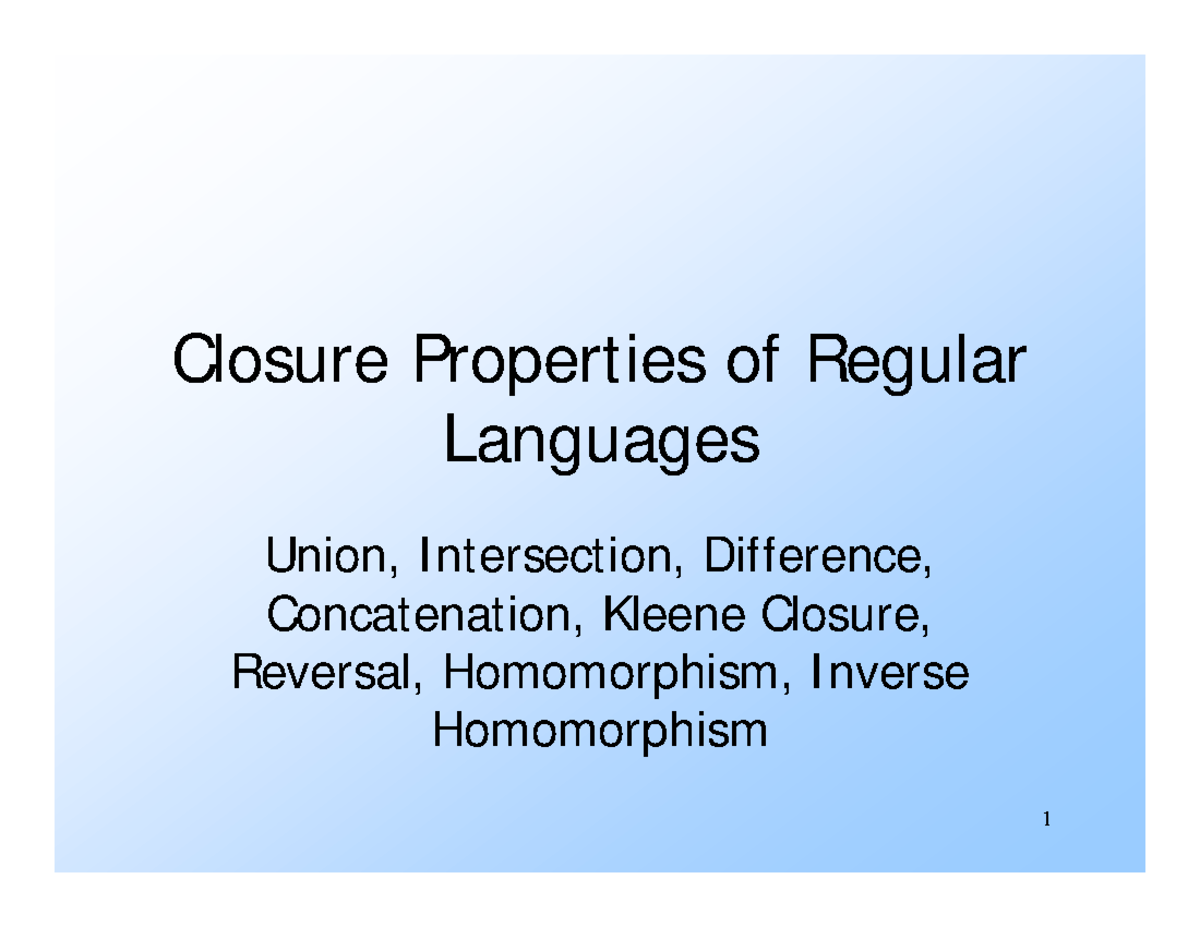 Closure Properties of Regular Languages

Union, Intersection, Difference, Concatenation, Kleene Closure, Reversal, Homomorphism, Inverse Homomorphism

1